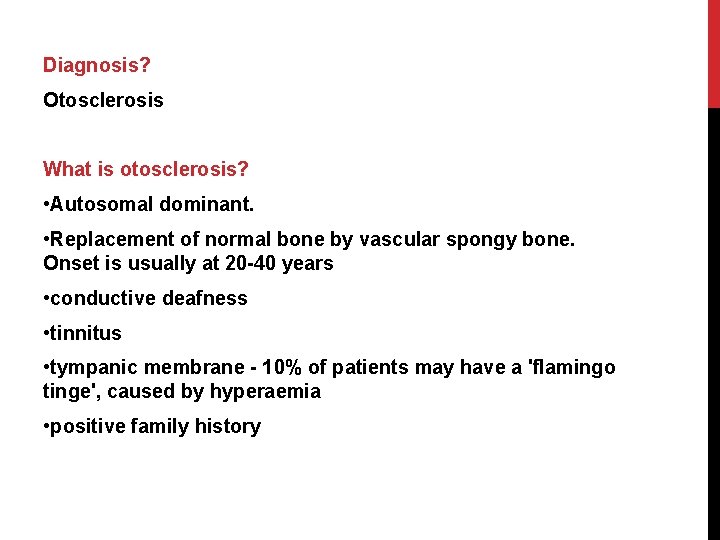 Diagnosis?

Otosclerosis

What is otosclerosis?

•Autosomal dominant.

•Replacement of normal bone by vascular spongy bone. Onset is usually at 20-40 years

•conductive deafness

•tinnitus

•tympanic membrane - 10% of patients may have a 'flamingo tinge', caused by hyperaemia

•positive family history